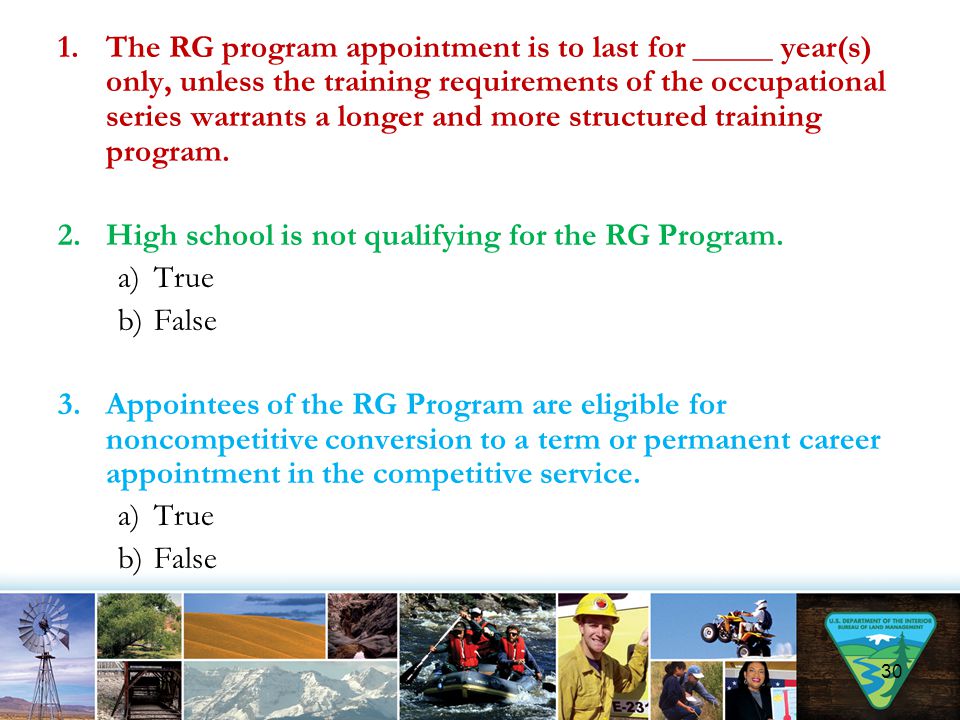 1. The RG program appointment is to last for _____ year(s) only, unless the training requirements of the occupational series warrants a longer and more structured training program.

2. High school is not qualifying for the RG Program.
a) True
b) False

3. Appointees of the RG Program are eligible for noncompetitive conversion to a term or permanent career appointment in the competitive service.
a) True
b) False

E-23

U.S. DEPARTMENT OF THE INTERIOR BUREAU OF LAND MANAGEMENT

30